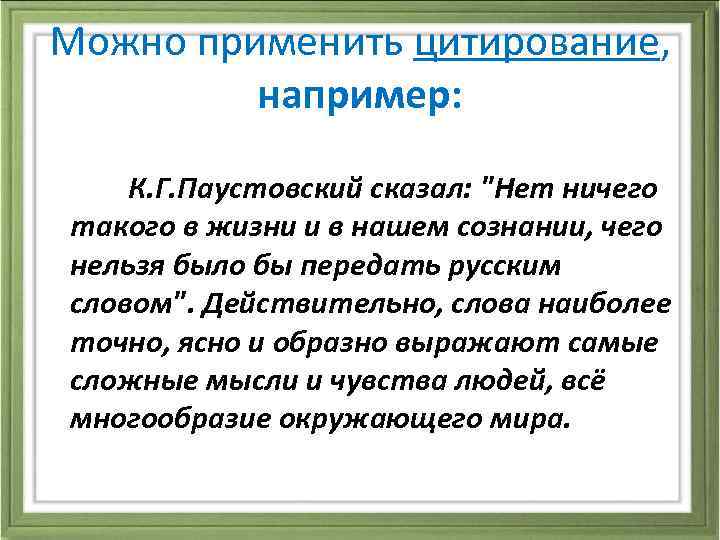 Можно применить цитирование, например:

К.Г.Паустовский сказал: "Нет ничего такого в жизни и в нашем сознании, чего нельзя было бы передать русским словом". Действительно, слова наиболее точно, ясно и образно выражают самые сложные мысли и чувства людей, всё многообразие окружающего мира.